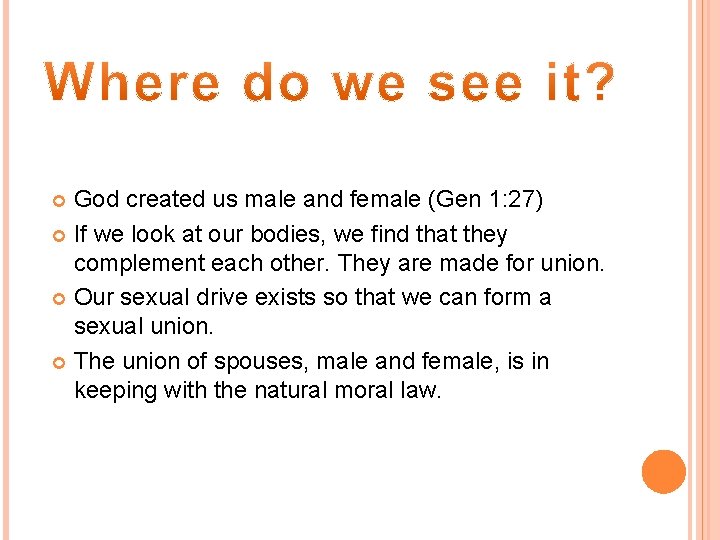 Where do we see it?

God created us male and female (Gen 1:27)

If we look at our bodies, we find that they complement each other. They are made for union.

Our sexual drive exists so that we can form a sexual union.

The union of spouses, male and female, is in keeping with the natural moral law.